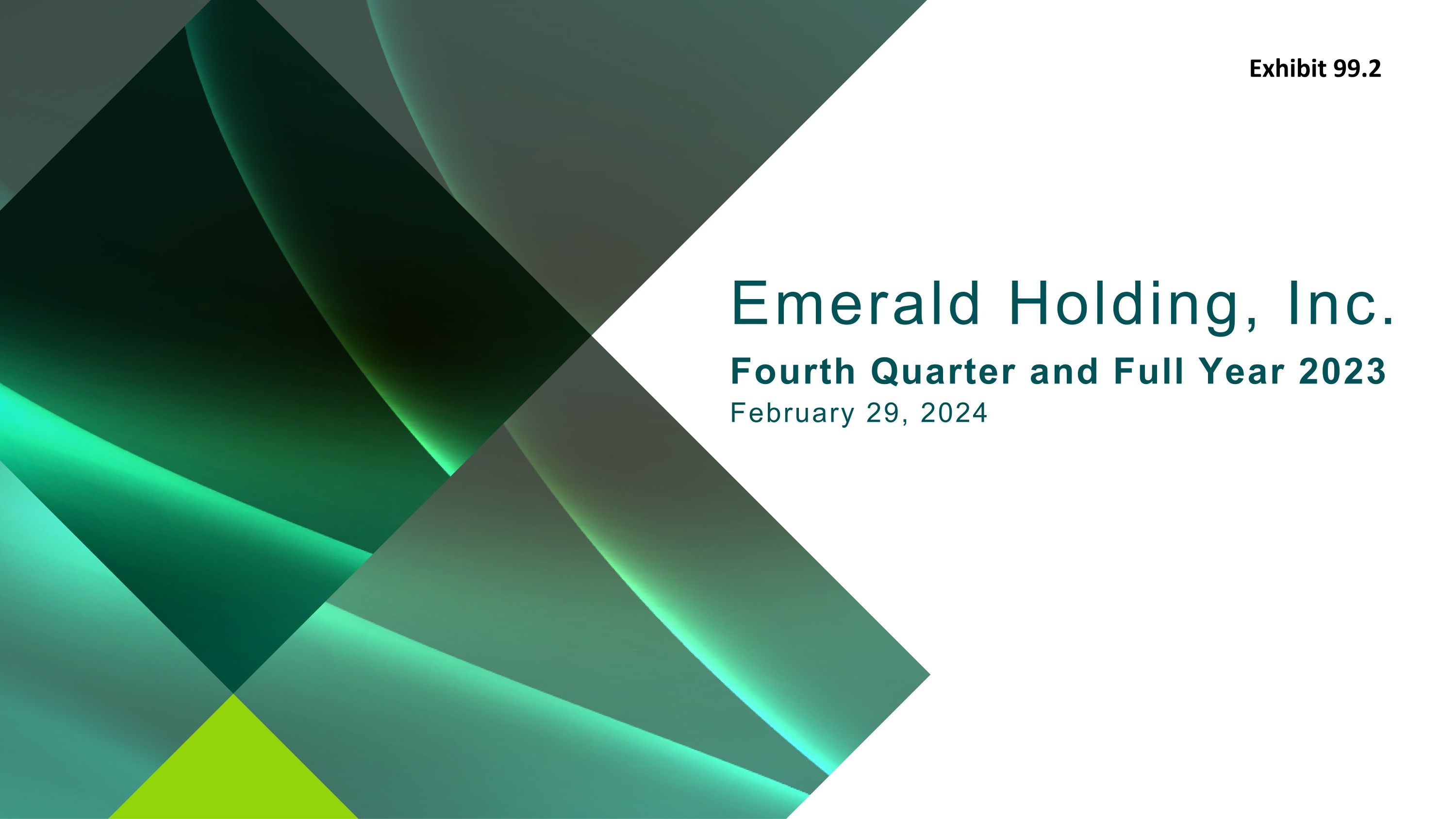 Exhibit 99.2

Emerald Holding, Inc.

Fourth Quarter and Full Year 2023

February 29, 2024